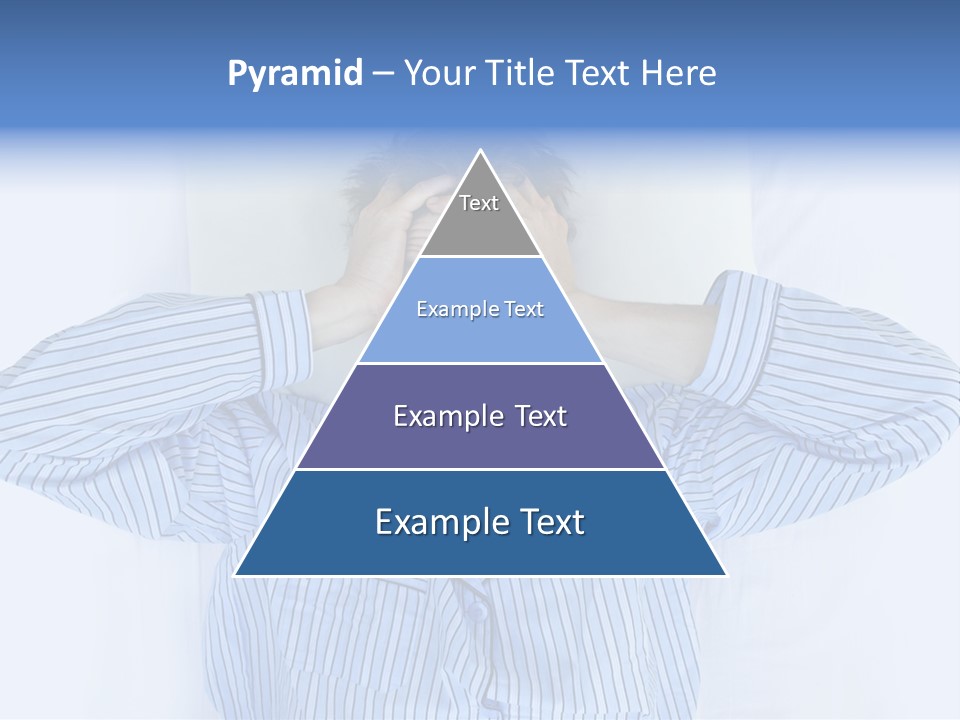 Pyramid – Your Title Text Here

Text

Example Text

Example Text

Example Text